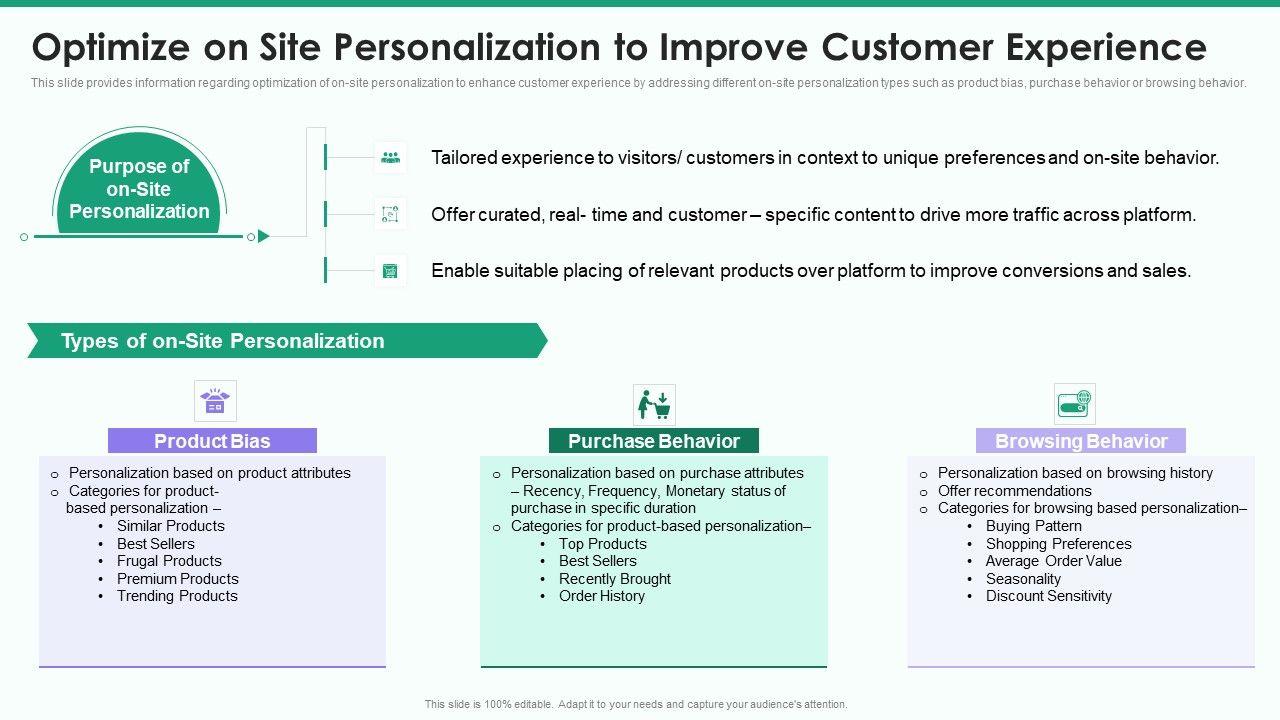 Optimize on Site Personalization to Improve Customer Experience

This slide provides information regarding optimization of on-site personalization to enhance customer experience by addressing different on-site personalization types such as product bias, purchase behavior or browsing behavior.

Purpose of on-Site Personalization

Tailored experience to visitors/ customers in context to unique preferences and on-site behavior.

Offer curated, real- time and customer – specific content to drive more traffic across platform.

Enable suitable placing of relevant products over platform to improve conversions and sales.

Types of on-Site Personalization

Product Bias

o Personalization based on product attributes
o Categories for product-based personalization –
• Similar Products
• Best Sellers
• Frugal Products
• Premium Products
• Trending Products

Purchase Behavior

o Personalization based on purchase attributes – Recency, Frequency, Monetary status of purchase in specific duration
o Categories for product-based personalization–
• Top Products
• Best Sellers
• Recently Brought
• Order History

Browsing Behavior

o Personalization based on browsing history
o Offer recommendations
o Categories for browsing based personalization–
• Buying Pattern
• Shopping Preferences
• Average Order Value
• Seasonality
• Discount Sensitivity

This slide is 100% editable. Adapt it to your needs and capture your audience's attention.